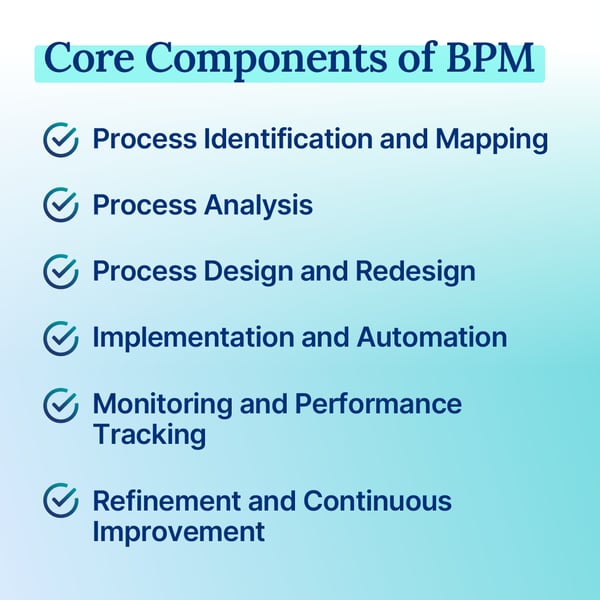 Core Components of BPM

Process Identification and Mapping

Process Analysis

Process Design and Redesign

Implementation and Automation

Monitoring and Performance Tracking

Refinement and Continuous Improvement